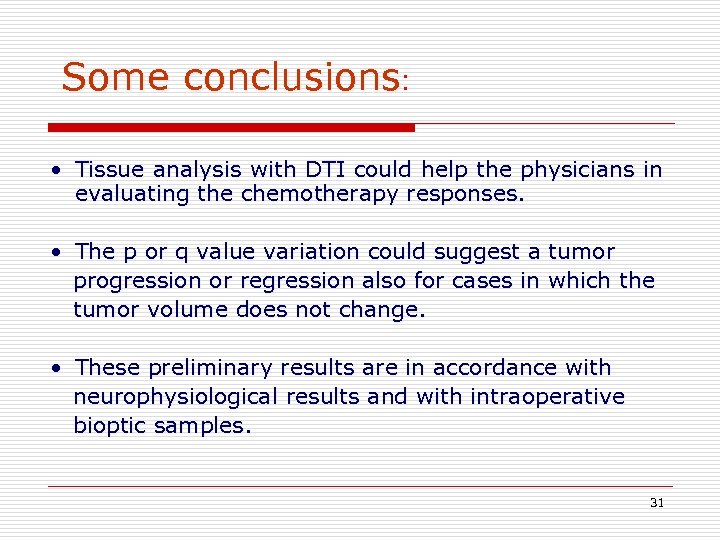 Some conclusions:

• Tissue analysis with DTI could help the physicians in evaluating the chemotherapy responses.

• The p or q value variation could suggest a tumor progression or regression also for cases in which the tumor volume does not change.

• These preliminary results are in accordance with neurophysiological results and with intraoperative bioptic samples.

31